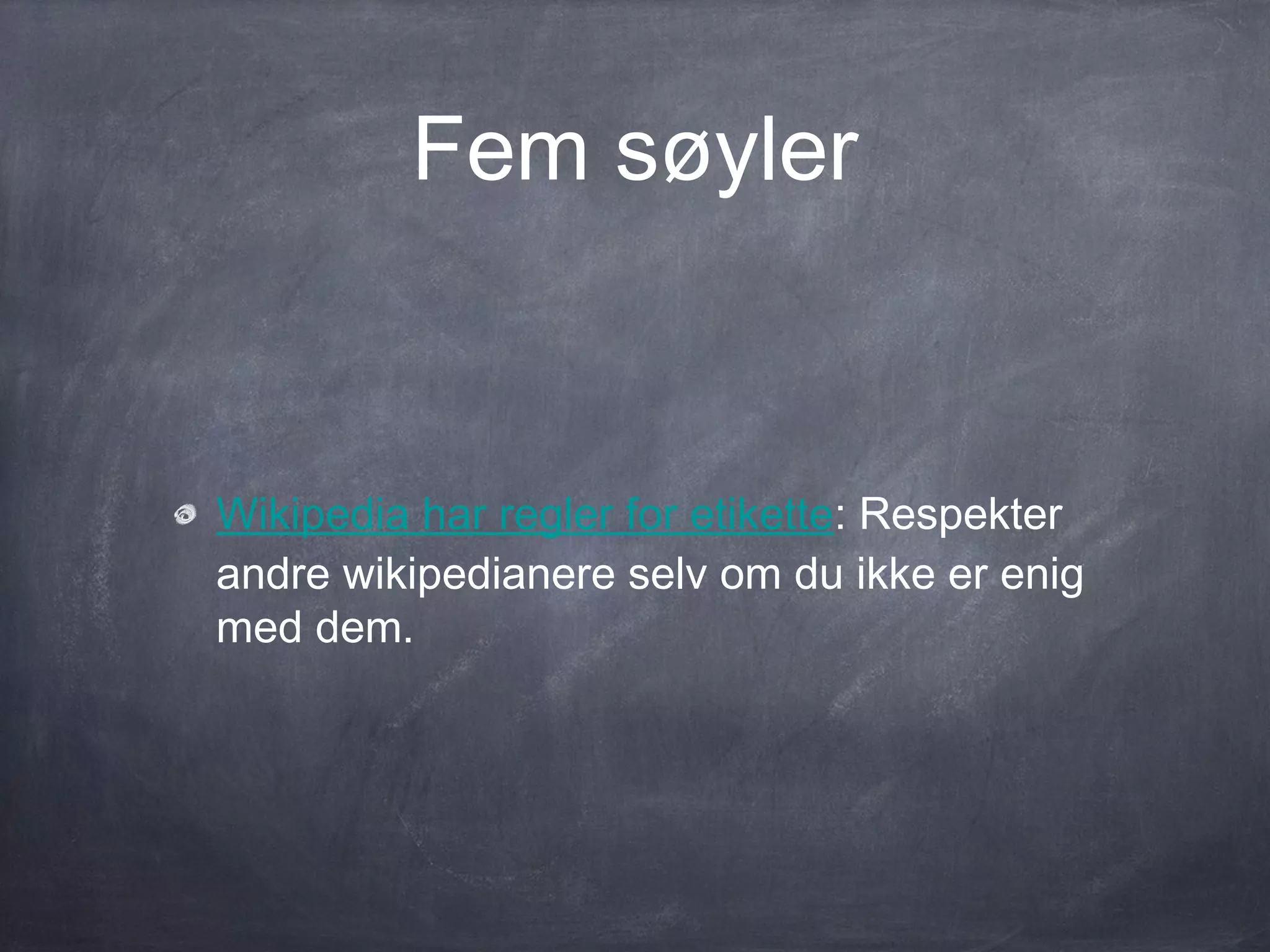 Fem søyler

Wikipedia har regler for etikette: Respekter andre wikipedianere selv om du ikke er enig med dem.